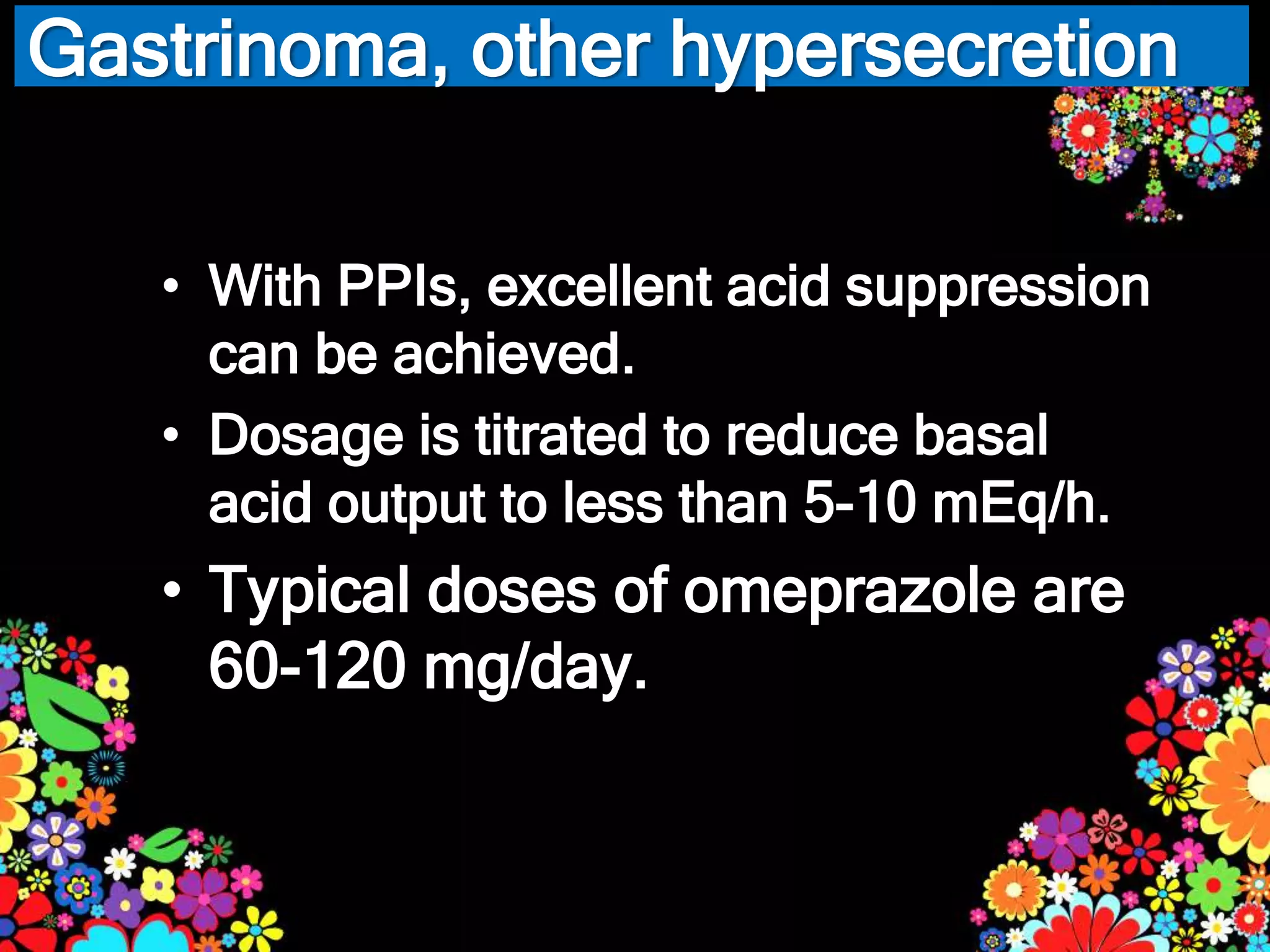 Gastrinoma, other hypersecretion

• With PPIs, excellent acid suppression can be achieved.
• Dosage is titrated to reduce basal acid output to less than 5-10 mEq/h.
• Typical doses of omeprazole are 60-120 mg/day.